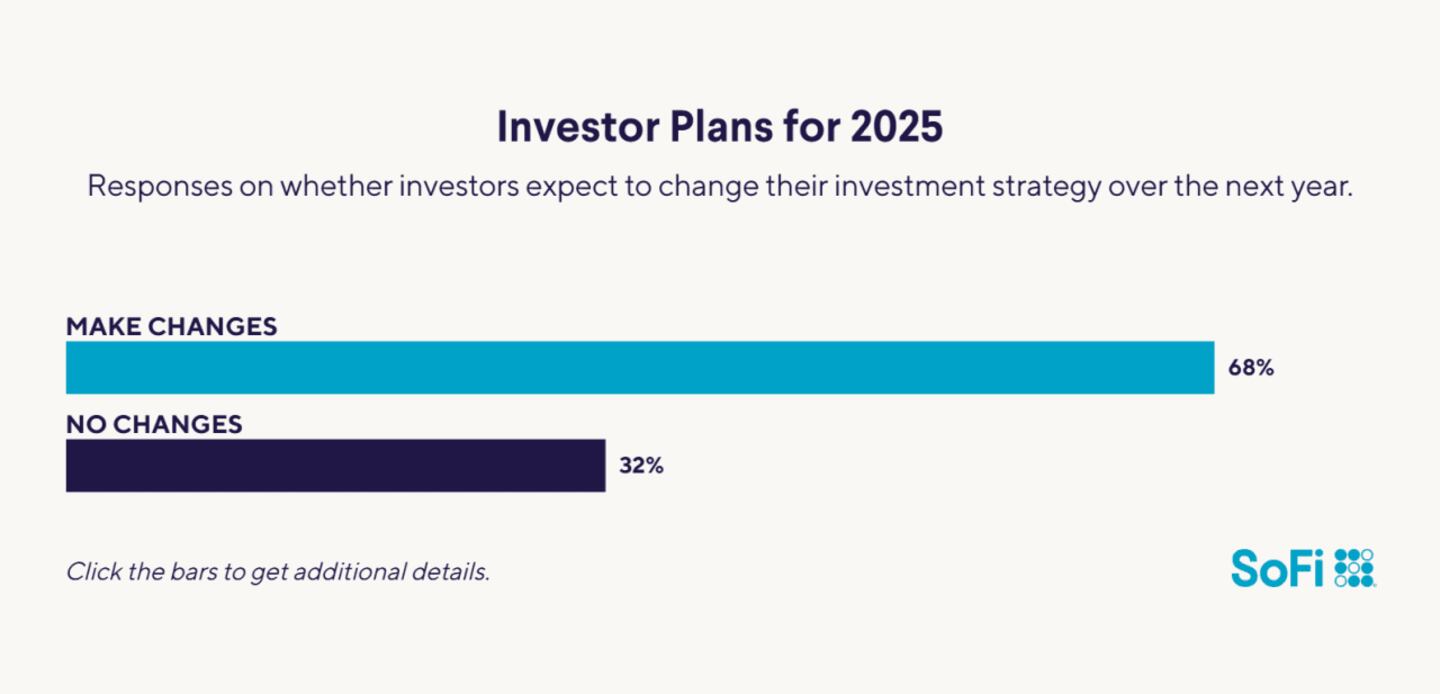 Investor Plans for 2025

Responses on whether investors expect to change their investment strategy over the next year.

MAKE CHANGES

68%

NO CHANGES

32%

Click the bars to get additional details.

SoFi